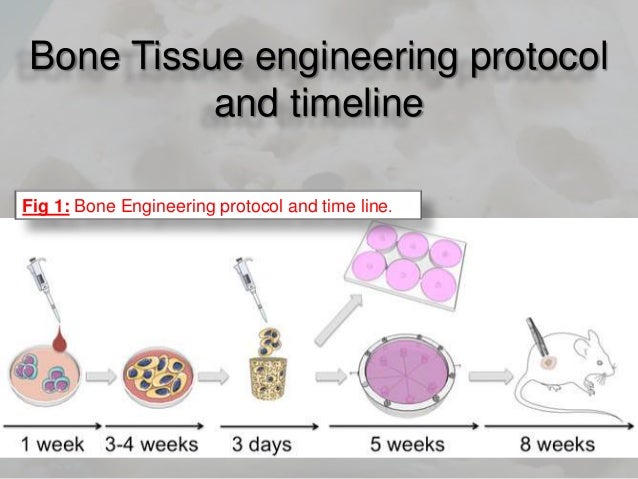 Bone Tissue engineering protocol and timeline

Fig 1: Bone Engineering protocol and time line.

1 week 3-4 weeks 3 days 5 weeks 8 weeks